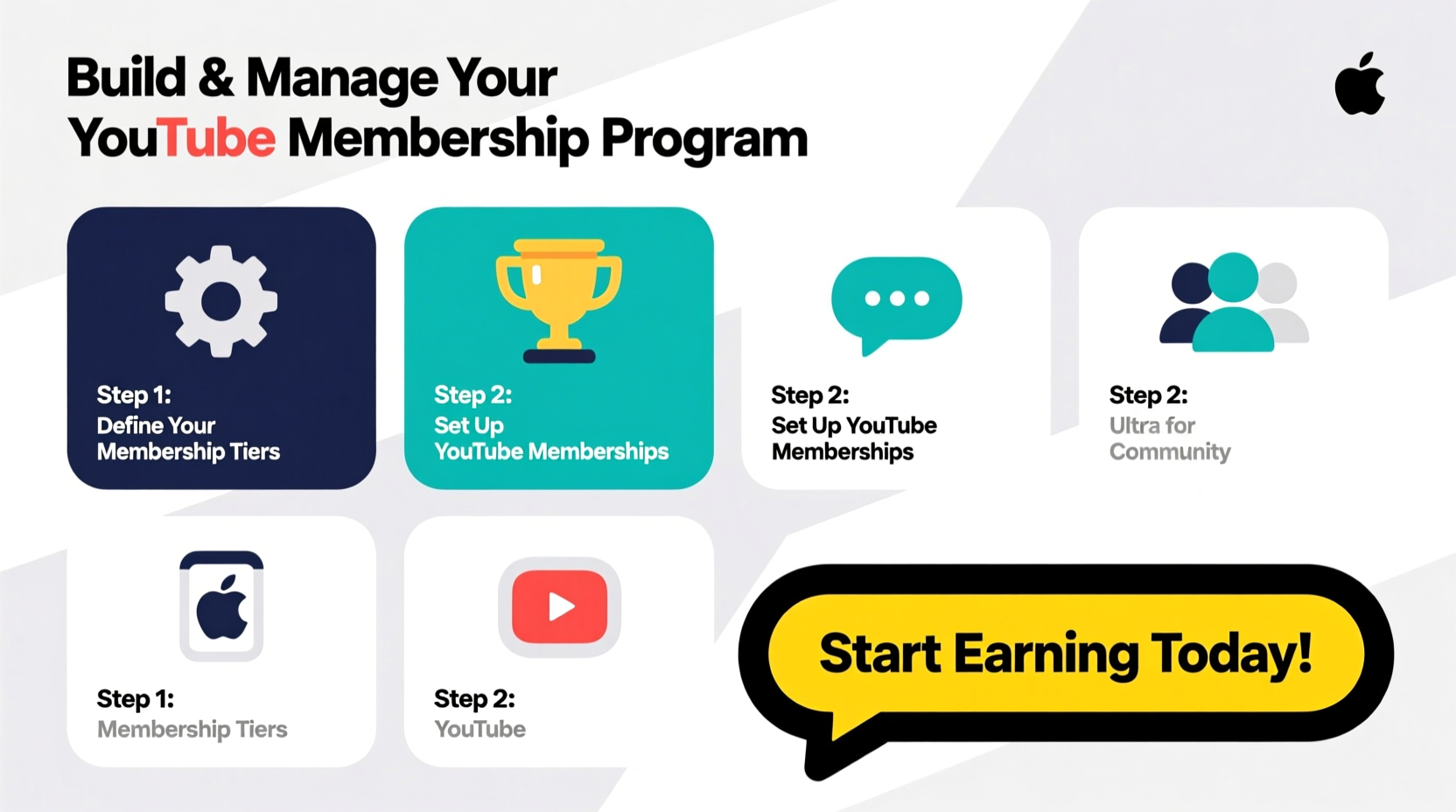 Build & Manage Your YouTube Membership Program

Step 1:
Define Your Membership Tiers

Step 2:
Set Up YouTube Memberships

Step 2:
Set Up YouTube Memberships

Step 2:
Ultra for Community

Step 1:
Membership Tiers

Step 2:
YouTube

Start Earning Today!